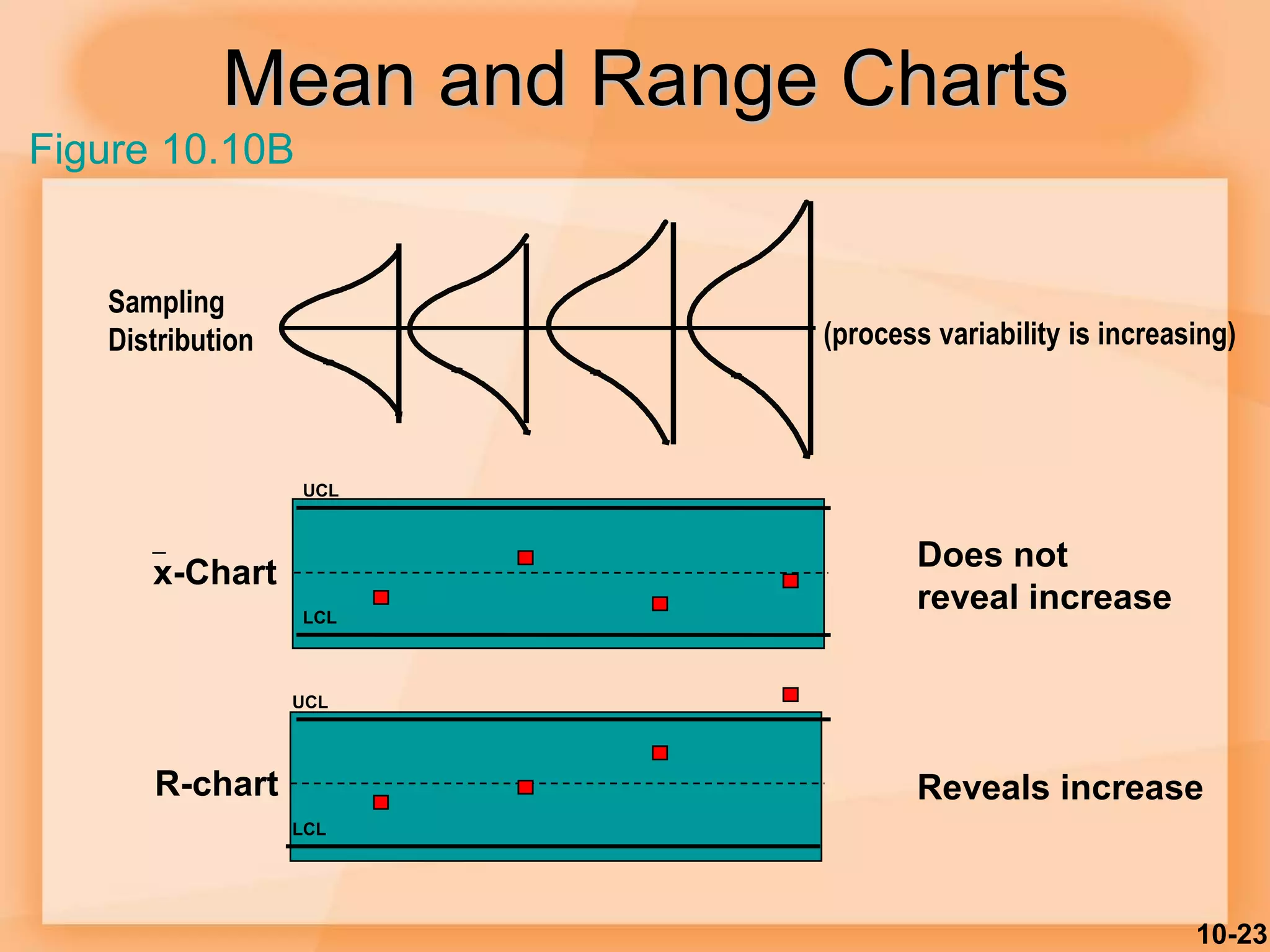 Mean and Range Charts

Figure 10.10B

Sampling Distribution

(process variability is increasing)

UCL

$\bar{x}$-Chart

LCL

Does not reveal increase

UCL

R-chart

LCL

Reveals increase

10-23